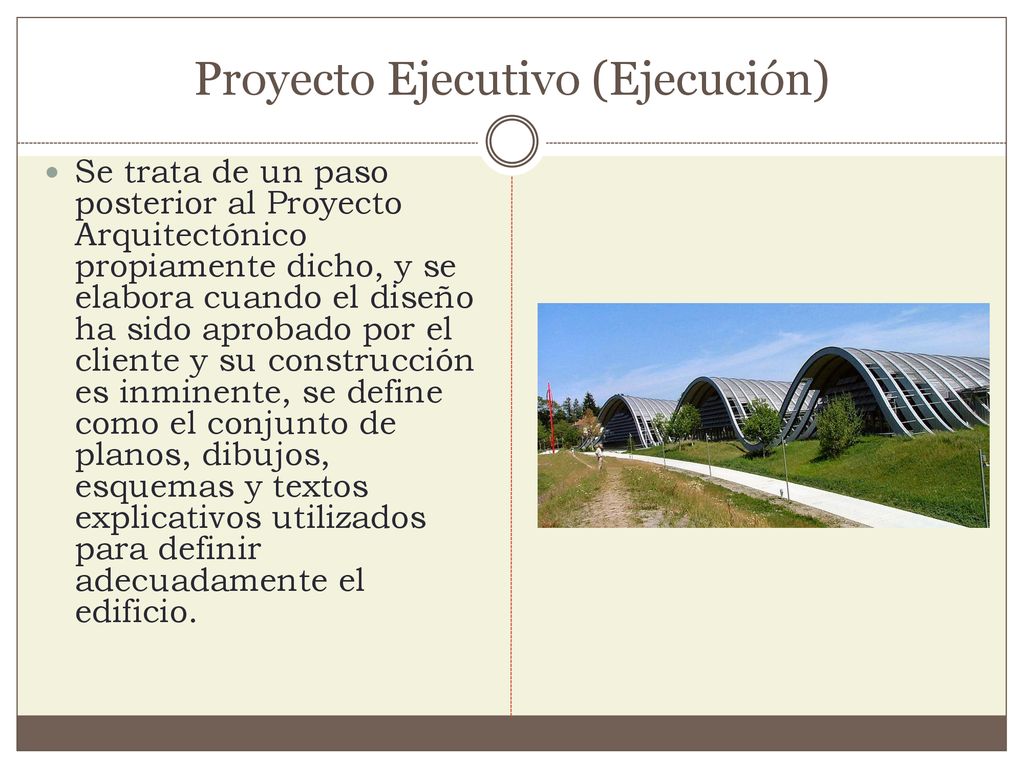 Proyecto Ejecutivo (Ejecución)

Se trata de un paso posterior al Proyecto Arquitectónico propiamente dicho, y se elabora cuando el diseño ha sido aprobado por el cliente y su construcción es inminente, se define como el conjunto de planos, dibujos, esquemas y textos explicativos utilizados para definir adecuadamente el edificio.